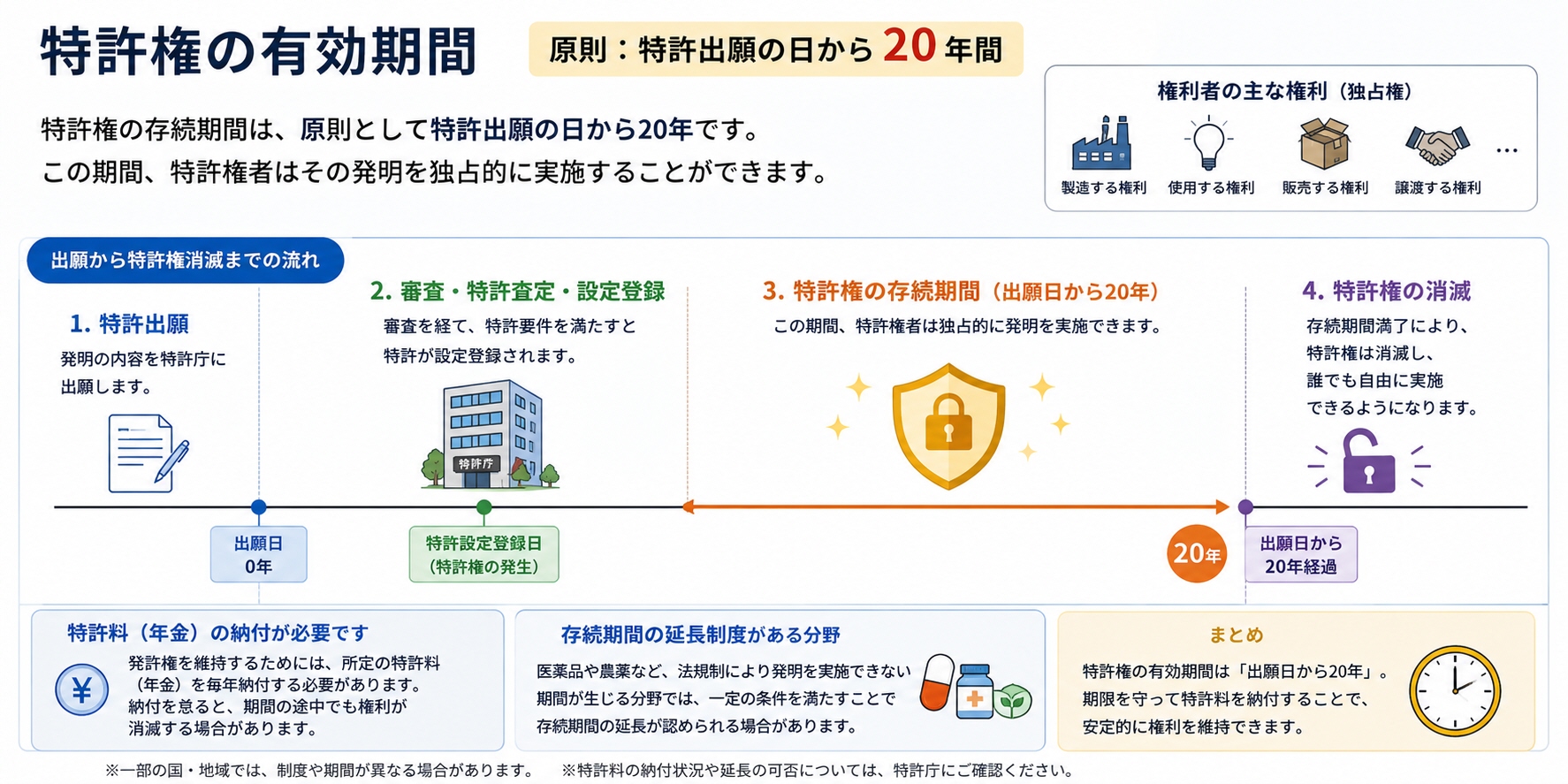 特許権の有効期間

原則：特許出願の日から 20 年間

特許権の存続期間は、原則として特許出願の日から20年です。
この期間、特許権者はその発明を独占的に実施することができます。

権利者の主な権利（独占権）

製造する権利　使用する権利　販売する権利　譲渡する権利　…

出願から特許権消滅までの流れ

1. 特許出願
発明の内容を特許庁に出願します。

2. 審査・特許査定・設定登録
審査を経て、特許要件を満たすと特許が設定登録されます。

特許庁

3. 特許権の存続期間（出願日から20年）
この期間、特許権者は独占的に発明を実施できます。

4. 特許権の消滅
存続期間満了により、特許権は消滅し、誰でも自由に実施できるようになります。

出願日
0年

特許設定登録日
（特許権の発生）

20年

出願日から
20年経過

特許料（年金）の納付が必要です

¥

発許権を維持するためには、所定の特許料（年金）を毎年納付する必要があります。納付を怠ると、期間の途中でも権利が消滅する場合があります。

存続期間の延長制度がある分野

医薬品や農薬など、法規制により発明を実施できない期間が生じる分野では、一定の条件を満たすことで存続期間の延長が認められる場合があります。

まとめ

特許権の有効期間は「出願日から20年」。期限を守って特許料を納付することで、安定的に権利を維持できます。

※一部の国・地域では、制度や期間が異なる場合があります。　※特許料の納付状況や延長の可否については、特許庁にご確認ください。